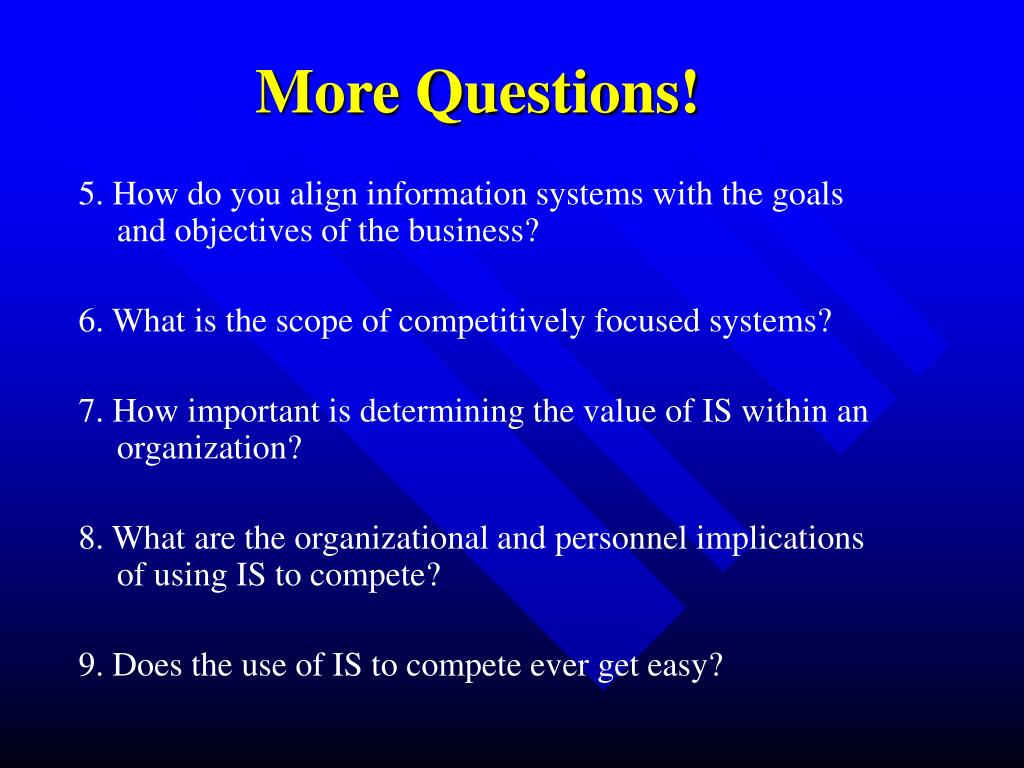 More Questions!

5. How do you align information systems with the goals and objectives of the business?

6. What is the scope of competitively focused systems?

7. How important is determining the value of IS within an organization?

8. What are the organizational and personnel implications of using IS to compete?

9. Does the use of IS to compete ever get easy?